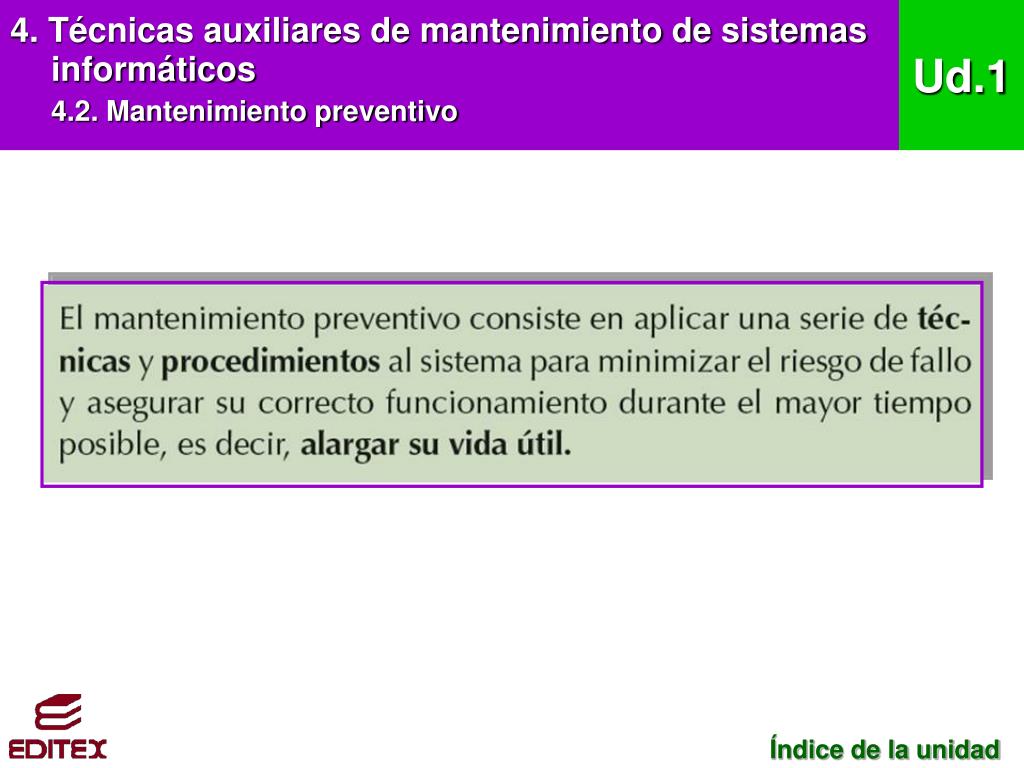 4. Técnicas auxiliares de mantenimiento de sistemas informáticos

4.2. Mantenimiento preventivo

Ud.1

El mantenimiento preventivo consiste en aplicar una serie de técnicas y procedimientos al sistema para minimizar el riesgo de fallo y asegurar su correcto funcionamiento durante el mayor tiempo posible, es decir, alargar su vida útil.

EDITEX

Índice de la unidad